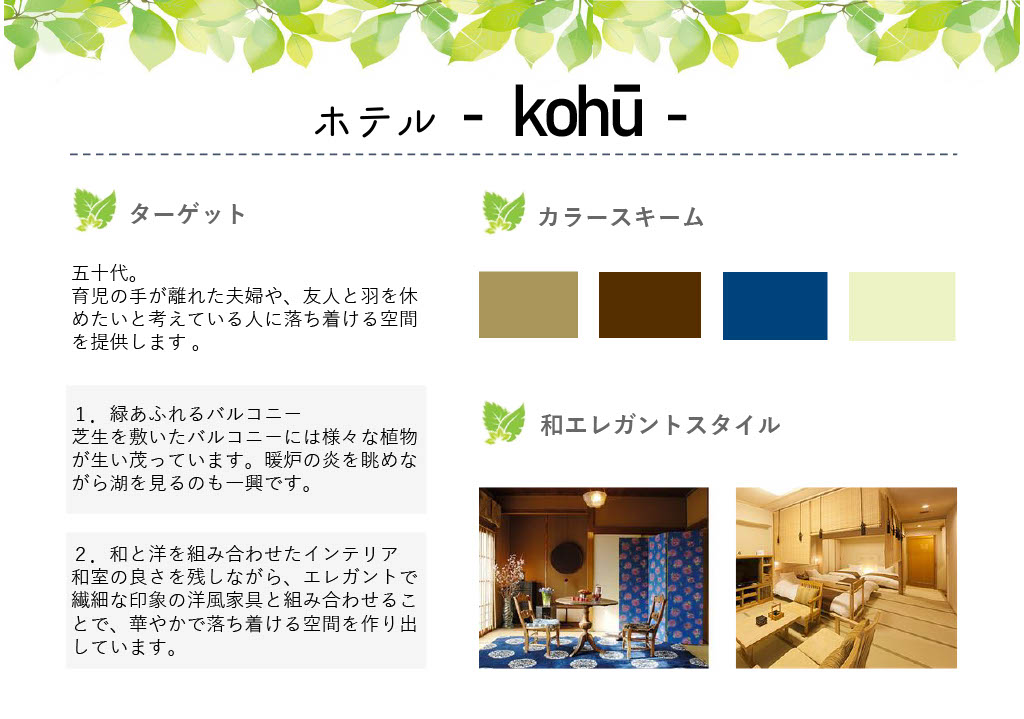 ホテル - kohū -

ターゲット

五十代。
育児の手が離れた夫婦や、友人と羽を休めたいと考えている人に落ち着ける空間を提供します 。

１．緑あふれるバルコニー
芝生を敷いたバルコニーには様々な植物が生い茂っています。暖炉の炎を眺めながら湖を見るのも一興です。

２．和と洋を組み合わせたインテリア
和室の良さを残しながら、エレガントで繊細な印象の洋風家具と組み合わせることで、華やかで落ち着ける空間を作り出しています。

カラースキーム

和エレガントスタイル